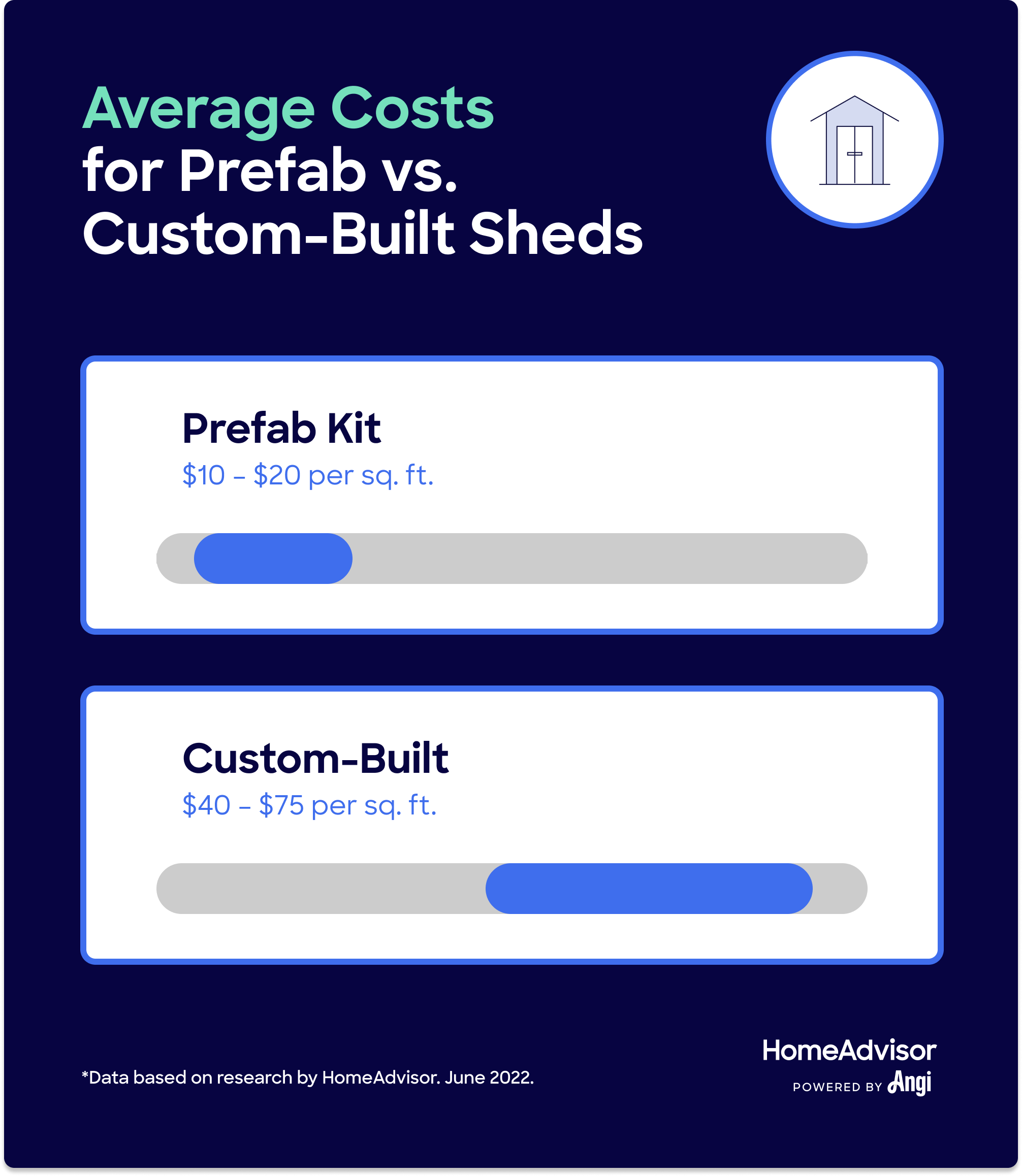 Average Costs for Prefab vs. Custom-Built Sheds

Prefab Kit
\$10 – \$20 per sq. ft.

Custom-Built
\$40 – \$75 per sq. ft.

*Data based on research by HomeAdvisor. June 2022.

HomeAdvisor
POWERED BY Angi